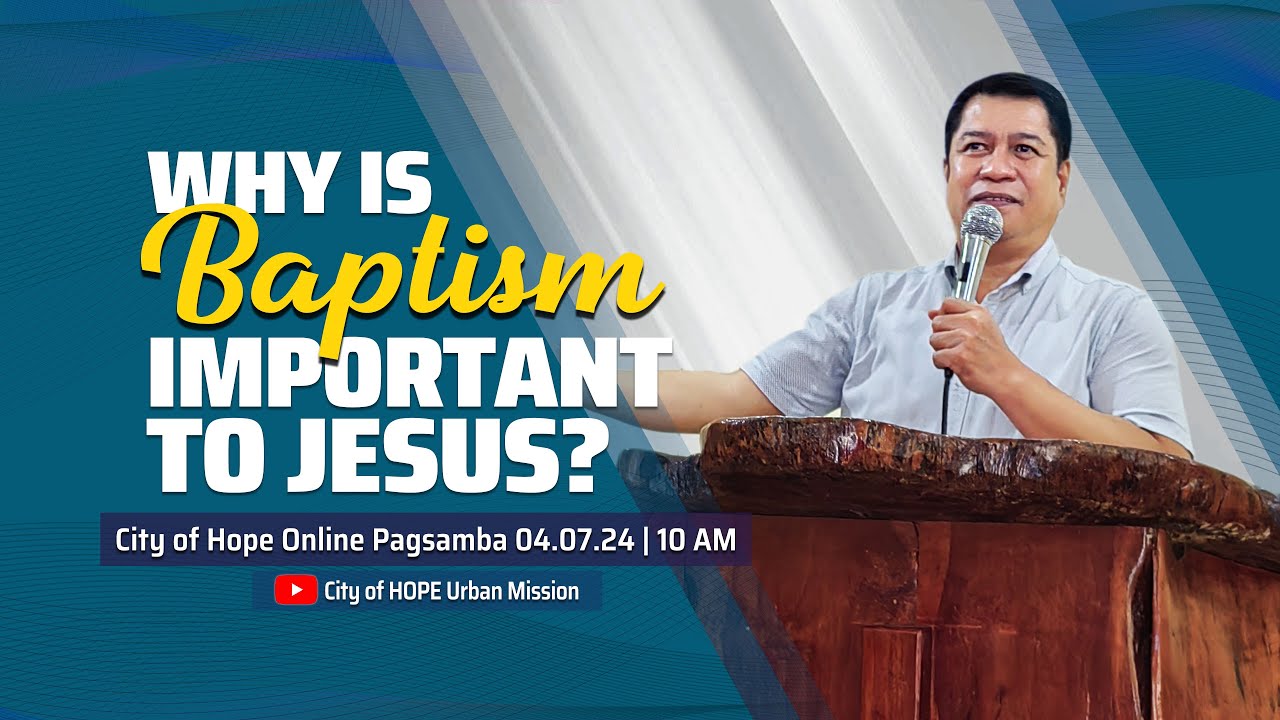 WHY IS Baptism IMPORTANT TO JESUS?

City of Hope Online Pagsamba 04.07.24 | 10 AM

City of HOPE Urban Mission